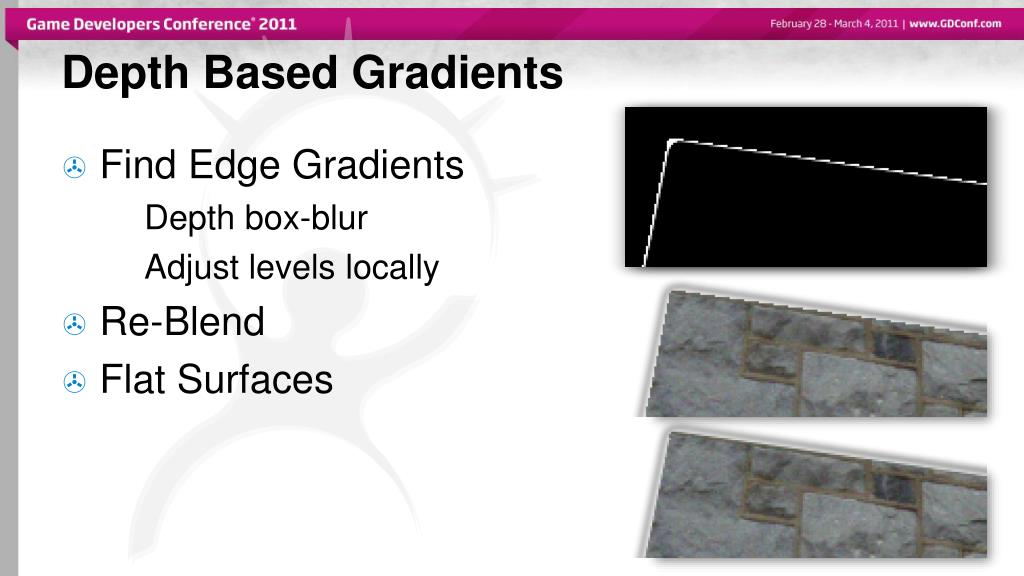 Game Developers Conference® 2011

February 28 - March 4, 2011 | www.GDConf.com

Depth Based Gradients

Find Edge Gradients

Depth box-blur

Adjust levels locally

Re-Blend

Flat Surfaces